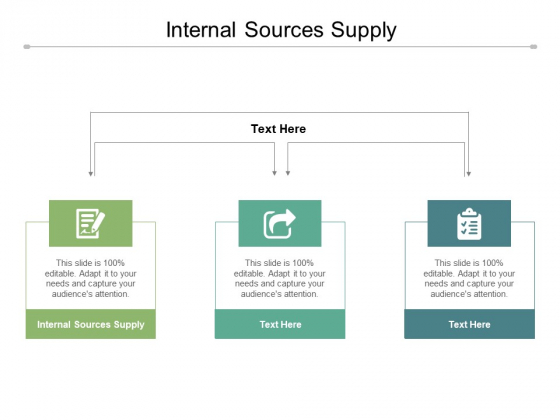 Internal Sources Supply

Text Here

This slide is 100% editable. Adapt it to your needs and capture your audience's attention.

Internal Sources Supply

This slide is 100% editable. Adapt it to your needs and capture your audience's attention.

Text Here

This slide is 100% editable. Adapt it to your needs and capture your audience's attention.

Text Here